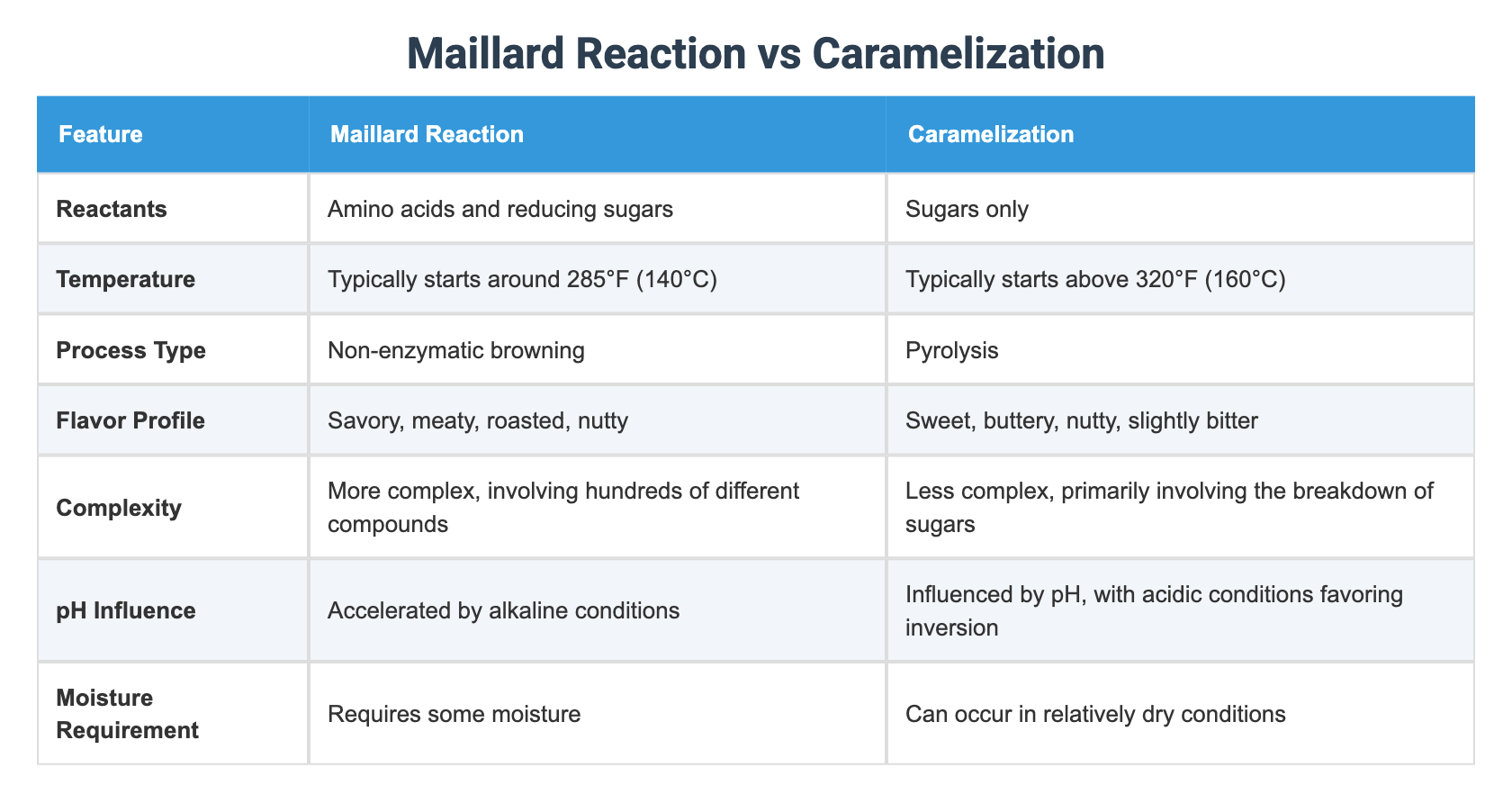 Maillard Reaction vs Caramelization

| Feature | Maillard Reaction | Caramelization |
|---|---|---|
| Reactants | Amino acids and reducing sugars | Sugars only |
| Temperature | Typically starts around 285°F (140°C) | Typically starts above 320°F (160°C) |
| Process Type | Non-enzymatic browning | Pyrolysis |
| Flavor Profile | Savory, meaty, roasted, nutty | Sweet, buttery, nutty, slightly bitter |
| Complexity | More complex, involving hundreds of different compounds | Less complex, primarily involving the breakdown of sugars |
| pH Influence | Accelerated by alkaline conditions | Influenced by pH, with acidic conditions favoring inversion |
| Moisture Requirement | Requires some moisture | Can occur in relatively dry conditions |